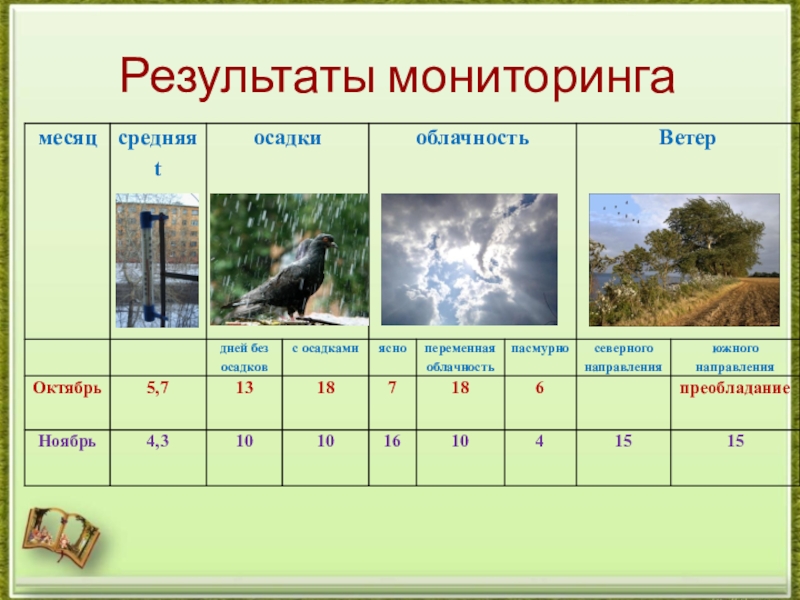 Результаты мониторинга

| месяц | средняя t | осадки | | облачность | | | Ветер | |
|---|---|---|---|---|---|---|---|---|
| | | дней без осадков | с осадками | ясно | переменная облачность | пасмурно | северного направления | южного направления |
| Октябрь | 5,7 | 13 | 18 | 7 | 18 | 6 | | преобладание |
| Ноябрь | 4,3 | 10 | 10 | 16 | 10 | 4 | 15 | 15 |